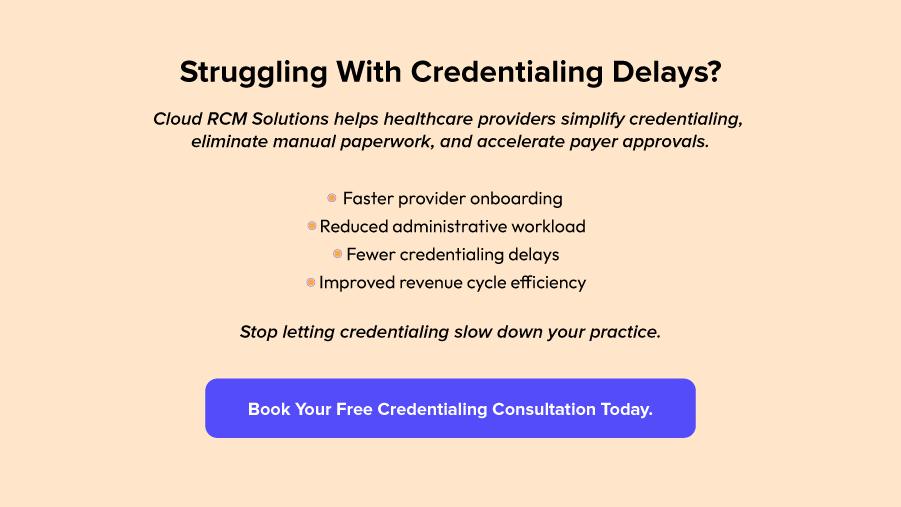 Struggling With Credentialing Delays?

Cloud RCM Solutions helps healthcare providers simplify credentialing, eliminate manual paperwork, and accelerate payer approvals.

Faster provider onboarding
Reduced administrative workload
Fewer credentialing delays
Improved revenue cycle efficiency

Stop letting credentialing slow down your practice.

Book Your Free Credentialing Consultation Today.